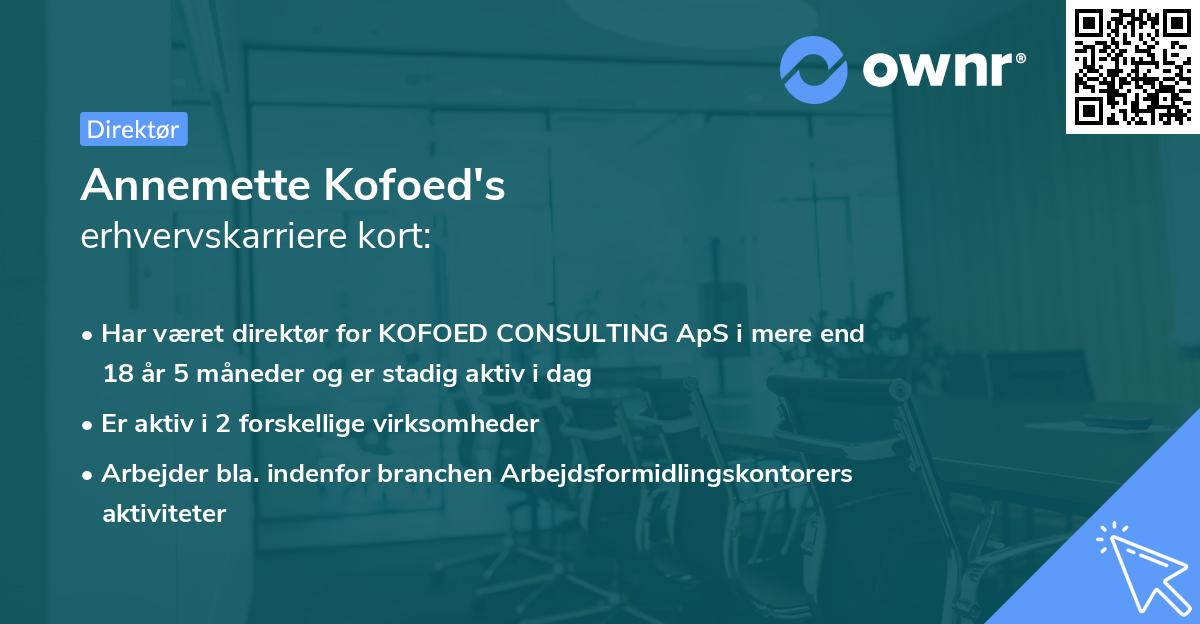 ownr®

Direktør

Annemette Kofoed's
erhvervskarriere kort:

• Har været direktør for KOFOED CONSULTING ApS i mere end 18 år 5 måneder og er stadig aktiv i dag
• Er aktiv i 2 forskellige virksomheder
• Arbejder bla. indenfor branchen Arbejdsformidlingskontorers aktiviteter